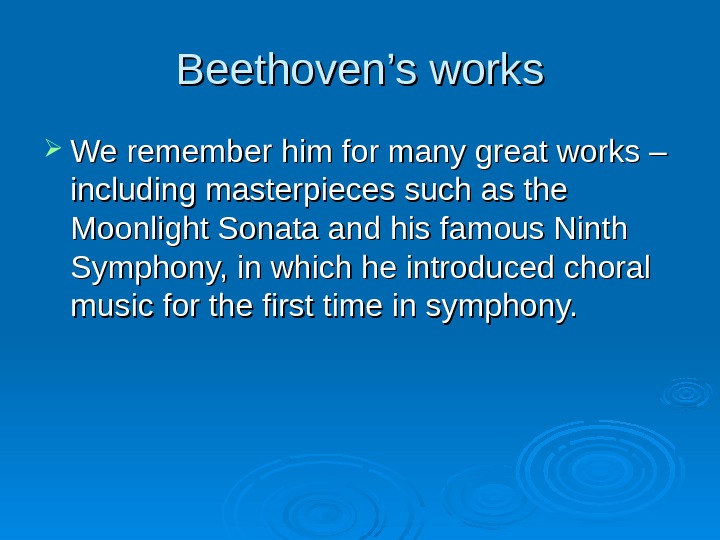 Beethoven’s works

We remember him for many great works – including masterpieces such as the Moonlight Sonata and his famous Ninth Symphony, in which he introduced choral music for the first time in symphony.